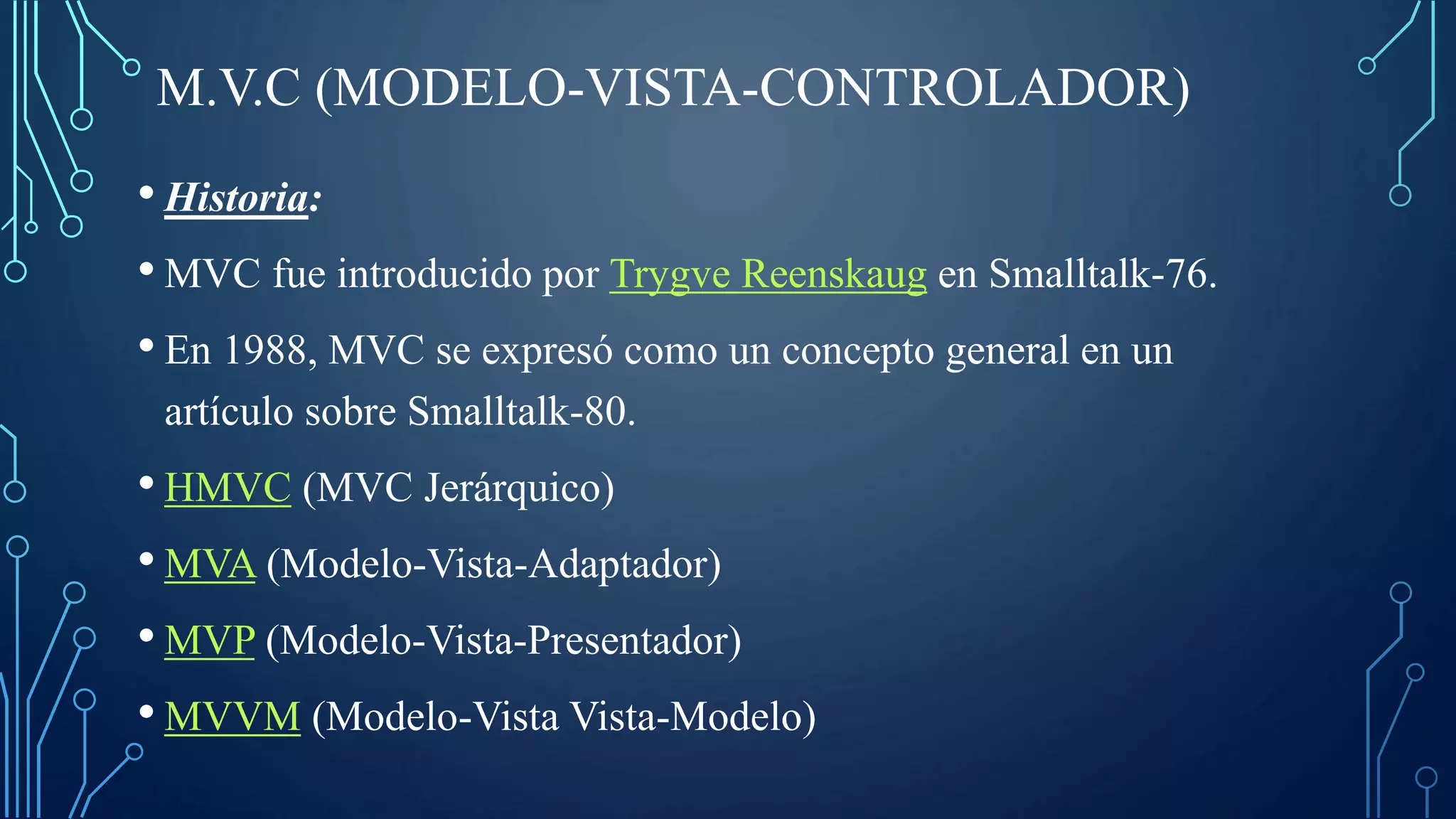 M.V.C (MODELO-VISTA-CONTROLADOR)

• Historia:

• MVC fue introducido por Trygve Reenskaug en Smalltalk-76.

• En 1988, MVC se expresó como un concepto general en un artículo sobre Smalltalk-80.

• HMVC (MVC Jerárquico)

• MVA (Modelo-Vista-Adaptador)

• MVP (Modelo-Vista-Presentador)

• MVVM (Modelo-Vista Vista-Modelo)